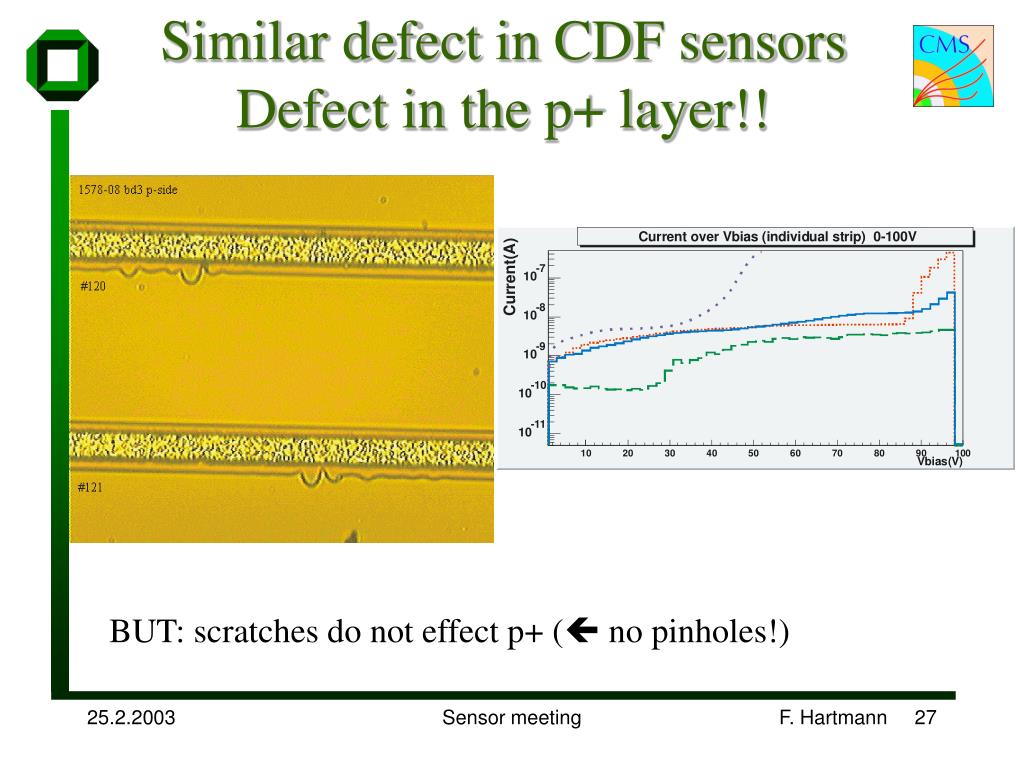 Similar defect in CDF sensors
Defect in the p+ layer!!

CMS

1578-08 bd3 p-side

#120

#121

Current over Vbias (individual strip) 0-100V

Current(A)

$10^{-7}$
$10^{-8}$
$10^{-9}$
$10^{-10}$
$10^{-11}$

10 20 30 40 50 60 70 80 90 100
Vbias(V)

BUT: scratches do not effect p+ (🡸 no pinholes!)

25.2.2003 Sensor meeting F. Hartmann 27